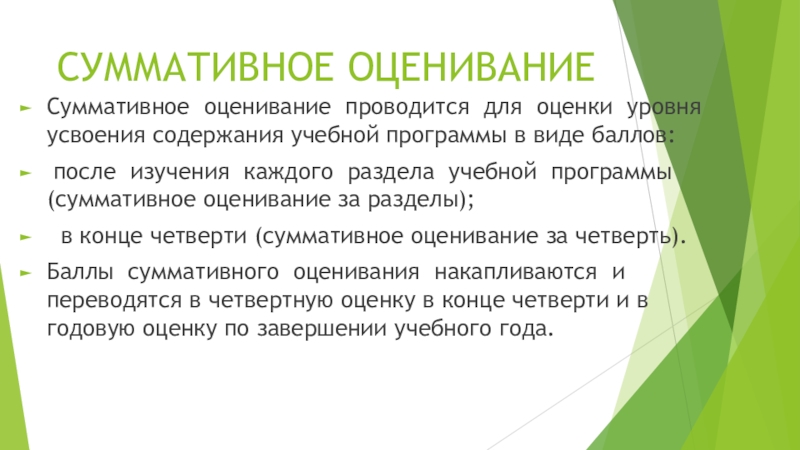 СУММАТИВНОЕ ОЦЕНИВАНИЕ

Суммативное оценивание проводится для оценки уровня усвоения содержания учебной программы в виде баллов:

после изучения каждого раздела учебной программы (суммативное оценивание за разделы);

в конце четверти (суммативное оценивание за четверть).

Баллы суммативного оценивания накапливаются и переводятся в четвертную оценку в конце четверти и в годовую оценку по завершении учебного года.